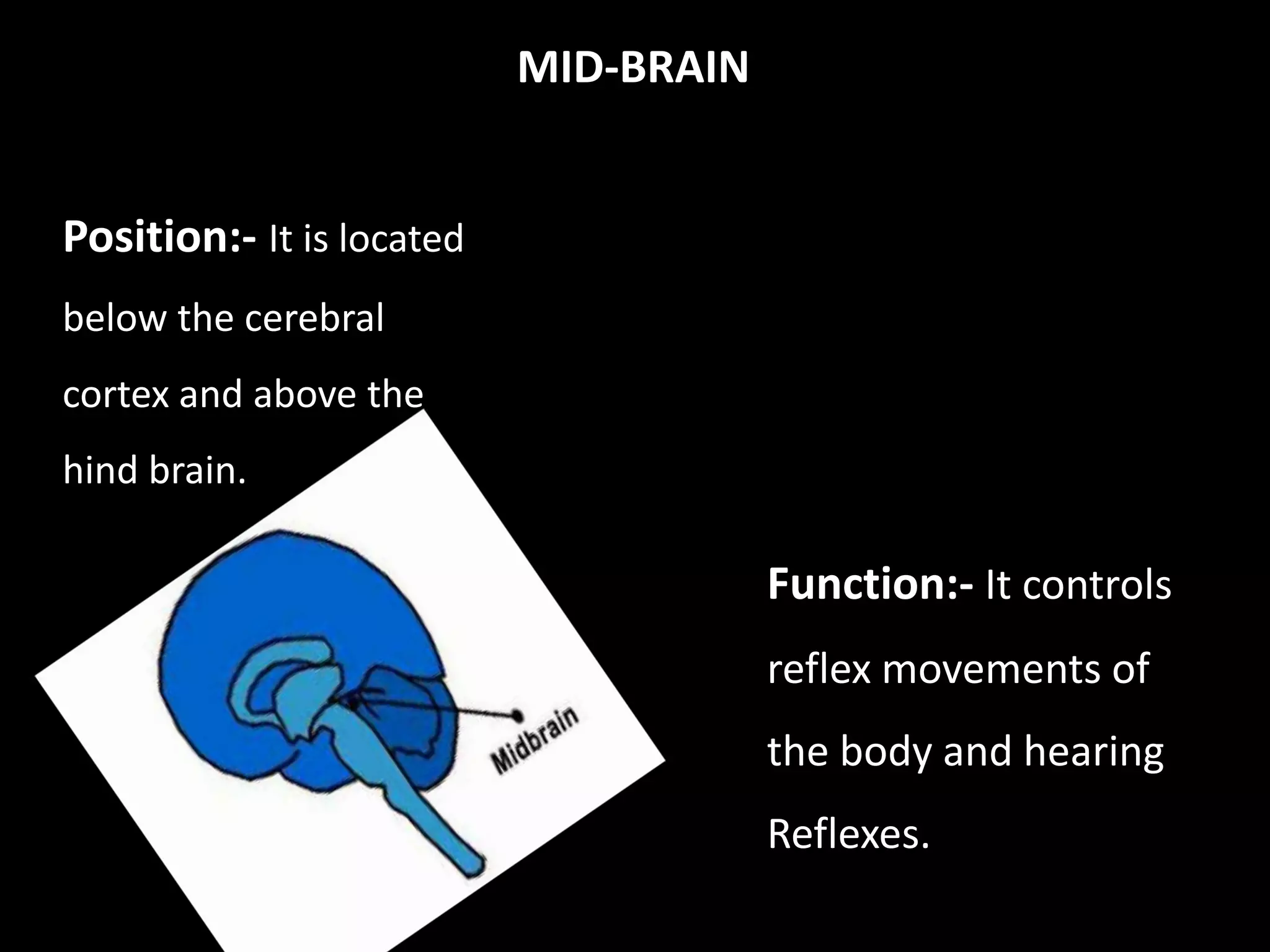 MID-BRAIN

Position:- It is located below the cerebral cortex and above the hind brain.

Midbrain

Function:- It controls reflex movements of the body and hearing Reflexes.